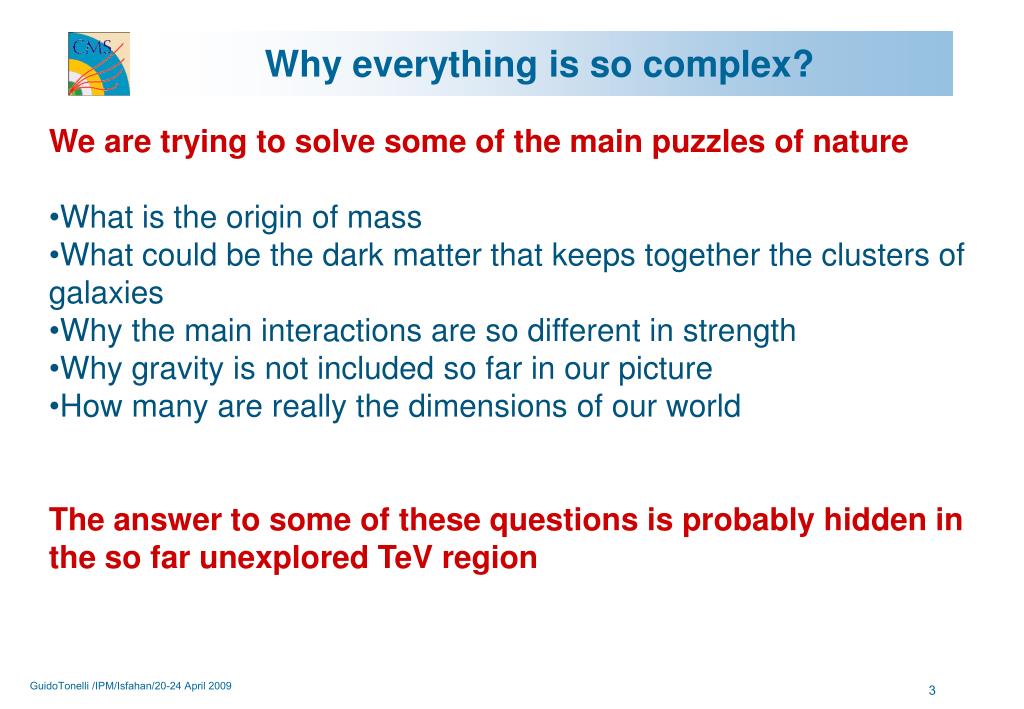 CMS

Why everything is so complex?

We are trying to solve some of the main puzzles of nature

•What is the origin of mass
•What could be the dark matter that keeps together the clusters of galaxies
•Why the main interactions are so different in strength
•Why gravity is not included so far in our picture
•How many are really the dimensions of our world

The answer to some of these questions is probably hidden in the so far unexplored TeV region

GuidoTonelli /IPM/Isfahan/20-24 April 2009

3